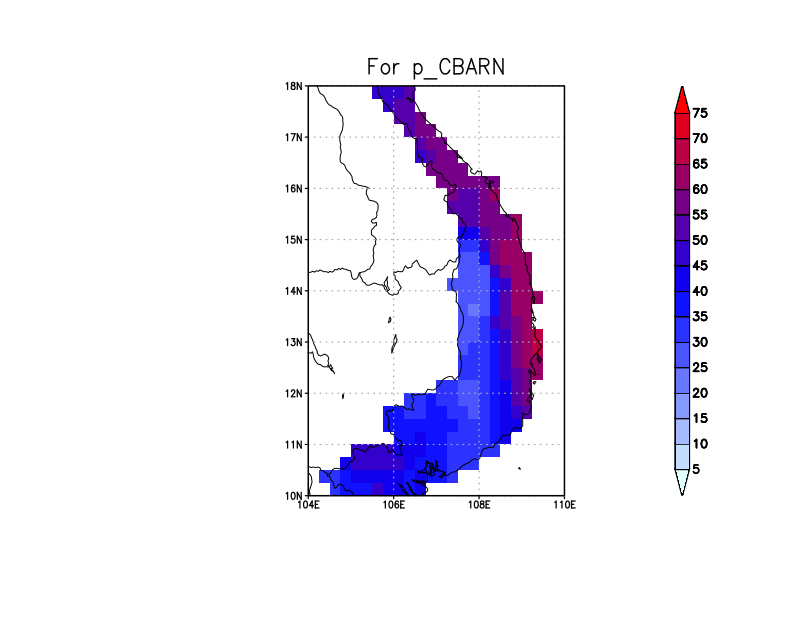 For p_CBARN

18N
17N
16N
15N
14N
13N
12N
11N
10N

104E
106E
108E
110E

75
70
65
60
55
50
45
40
35
30
25
20
15
10
5